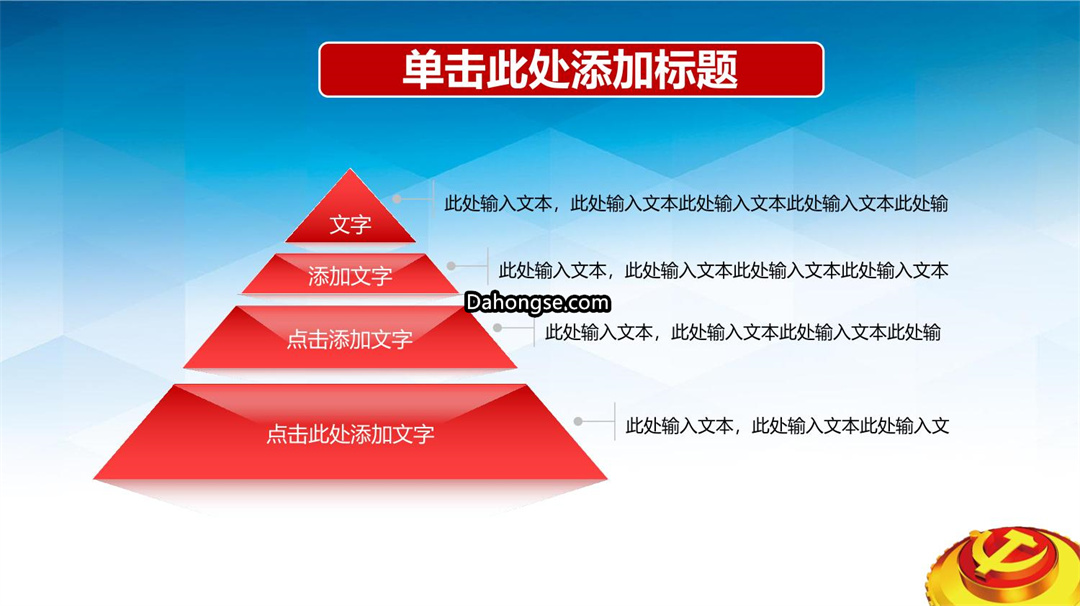 单击此处添加标题

文字

此处输入文本，此处输入文本此处输入文本此处输入文本此处输

添加文字

此处输入文本，此处输入文本此处输入文本此处输入文本

Dahongse.com

点击添加文字

此处输入文本，此处输入文本此处输入文本此处输

点击此处添加文字

此处输入文本，此处输入文本此处输入文